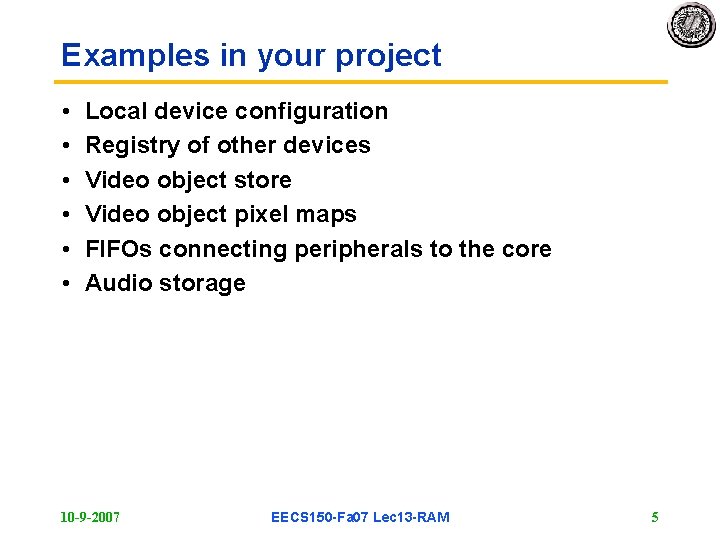 Examples in your project

• Local device configuration
• Registry of other devices
• Video object store
• Video object pixel maps
• FIFOs connecting peripherals to the core
• Audio storage

10-9-2007

EECS150-Fa07 Lec13-RAM

5